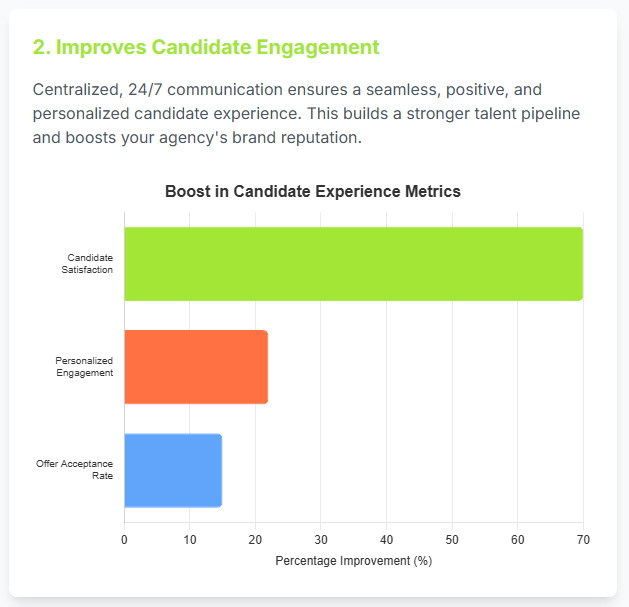 2. Improves Candidate Engagement

Centralized, 24/7 communication ensures a seamless, positive, and personalized candidate experience. This builds a stronger talent pipeline and boosts your agency's brand reputation.

Boost in Candidate Experience Metrics

Candidate Satisfaction

Personalized Engagement

Offer Acceptance Rate

0 10 20 30 40 50 60 70

Percentage Improvement (%)